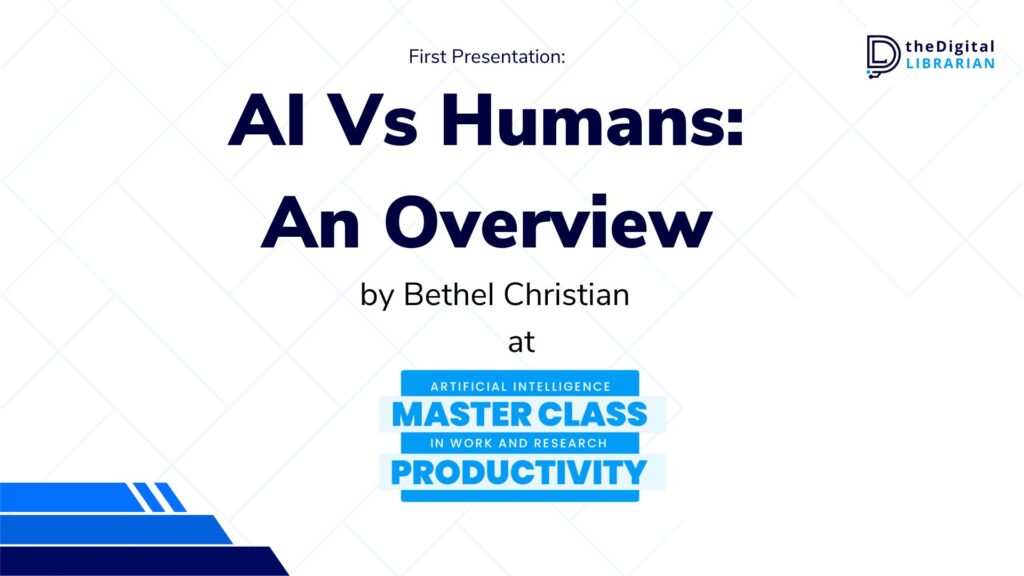 theDigital LIBRARIAN

First Presentation:

AI Vs Humans: An Overview

by Bethel Christian

at

ARTIFICIAL INTELLIGENCE
MASTER CLASS
IN WORK AND RESEARCH
PRODUCTIVITY